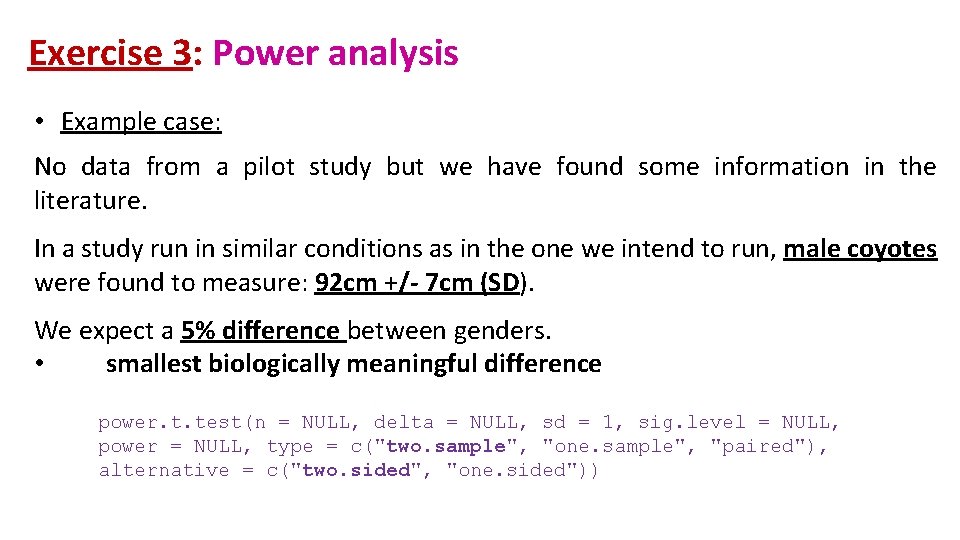 Exercise 3: Power analysis

• Example case:

No data from a pilot study but we have found some information in the literature.

In a study run in similar conditions as in the one we intend to run, male coyotes were found to measure: 92cm +/- 7cm (SD).

We expect a 5% difference between genders.
• smallest biologically meaningful difference

power.t.test(n = NULL, delta = NULL, sd = 1, sig.level = NULL, power = NULL, type = c("two.sample", "one.sample", "paired"), alternative = c("two.sided", "one.sided"))